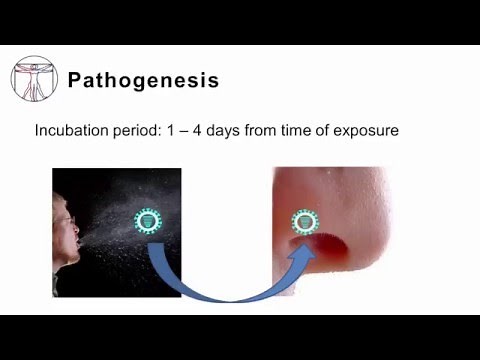 Pathogenesis

Incubation period: 1 – 4 days from time of exposure